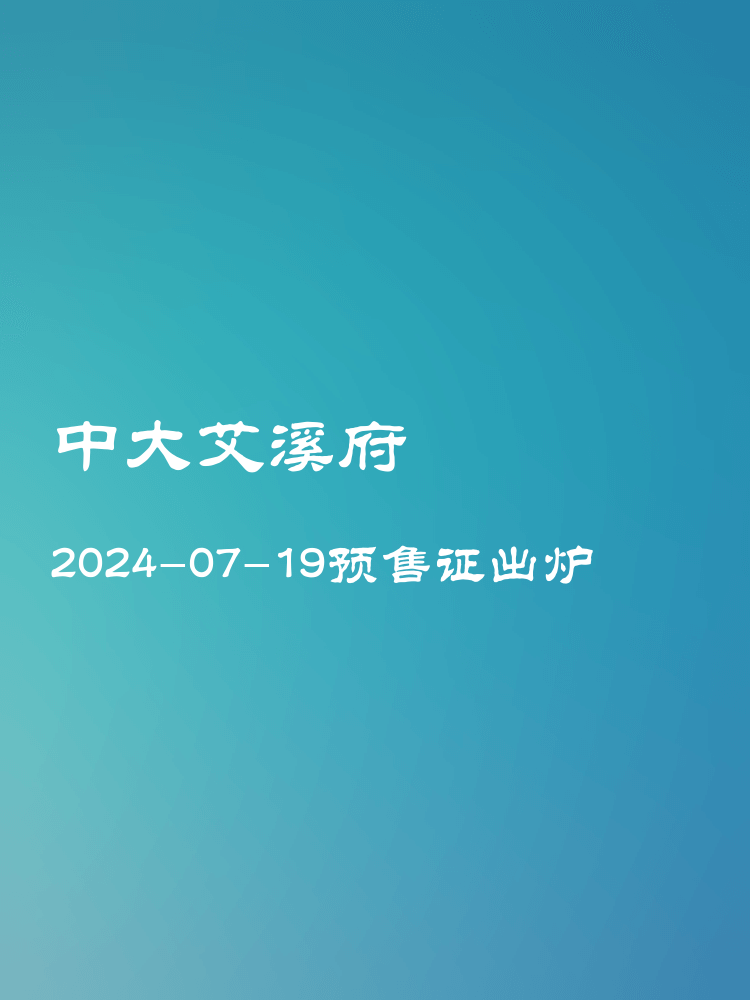 中大艾溪府

2024-07-19预售证出炉